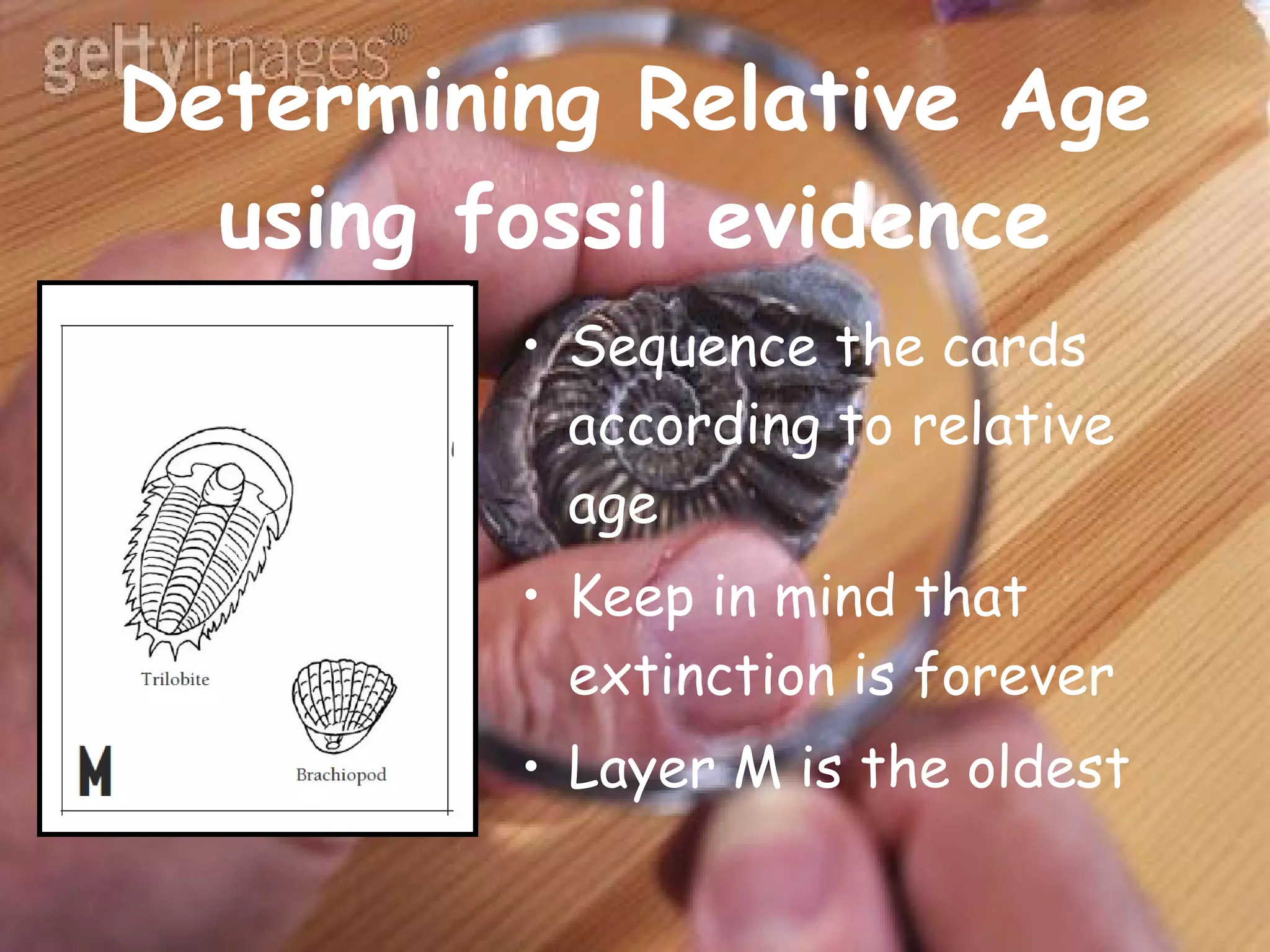 gettyimages

Determining Relative Age using fossil evidence

Trilobite

Brachiopod

M

• Sequence the cards according to relative age

• Keep in mind that extinction is forever

• Layer M is the oldest